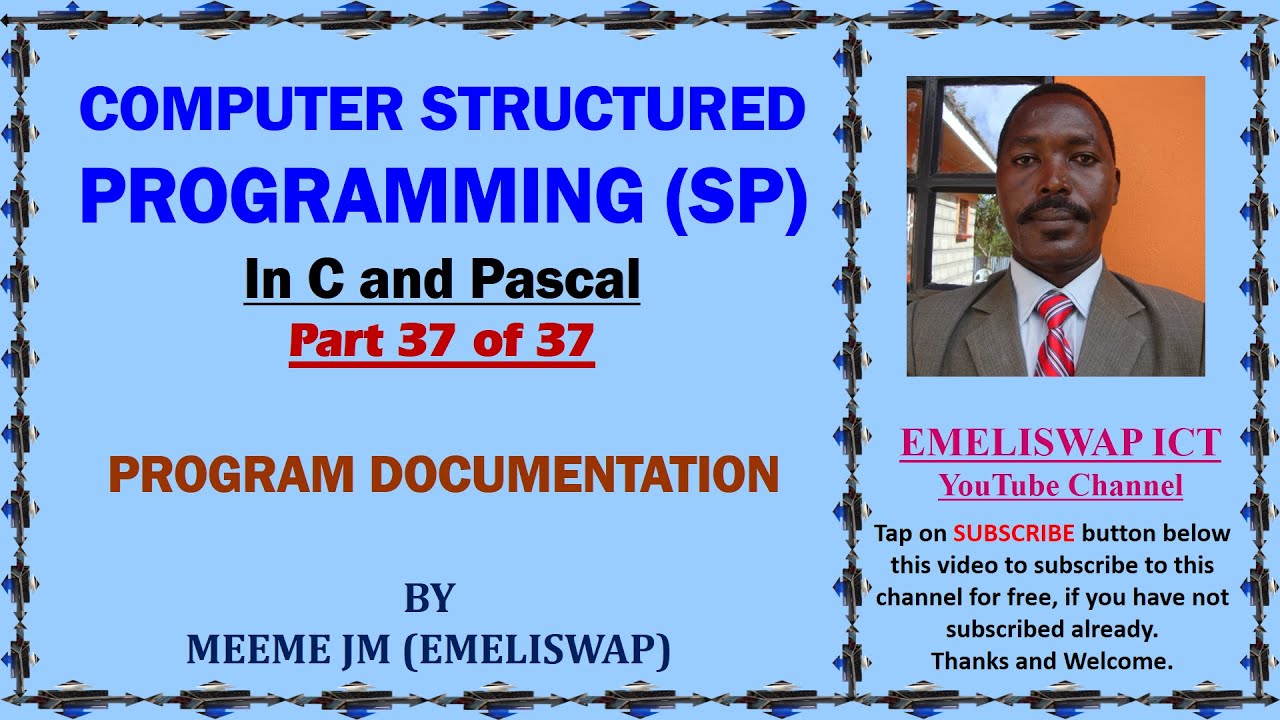 COMPUTER STRUCTURED PROGRAMMING (SP)

In C and Pascal

Part 37 of 37

PROGRAM DOCUMENTATION

BY
MEEME JM (EMELISWAP)

EMELISWAP ICT
YouTube Channel

Tap on SUBSCRIBE button below this video to subscribe to this channel for free, if you have not subscribed already.
Thanks and Welcome.